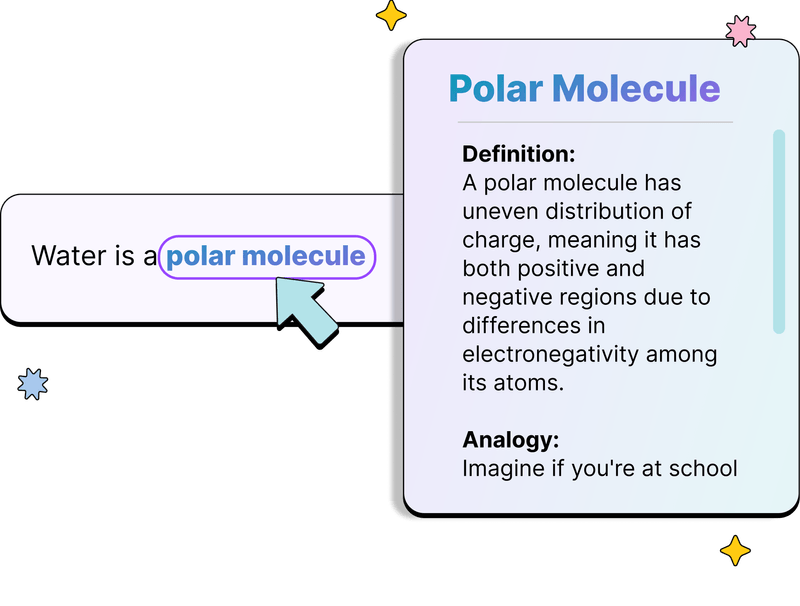 Water is a polar molecule

Polar Molecule

Definition:
A polar molecule has uneven distribution of charge, meaning it has both positive and negative regions due to differences in electronegativity among its atoms.

Analogy:
Imagine if you're at school